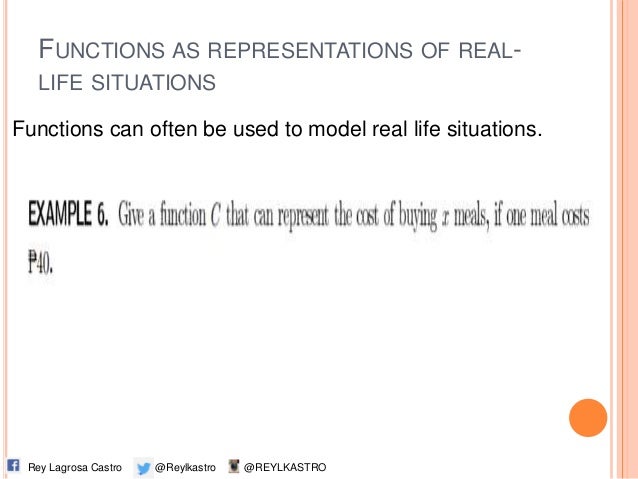 FUNCTIONS AS REPRESENTATIONS OF REAL-LIFE SITUATIONS

Functions can often be used to model real life situations.

EXAMPLE 6. Give a function $C$ that can represent the cost of buying $x$ meals, if one meal costs ₱40.

Rey Lagrosa Castro @Reylkastro @REYLKASTRO